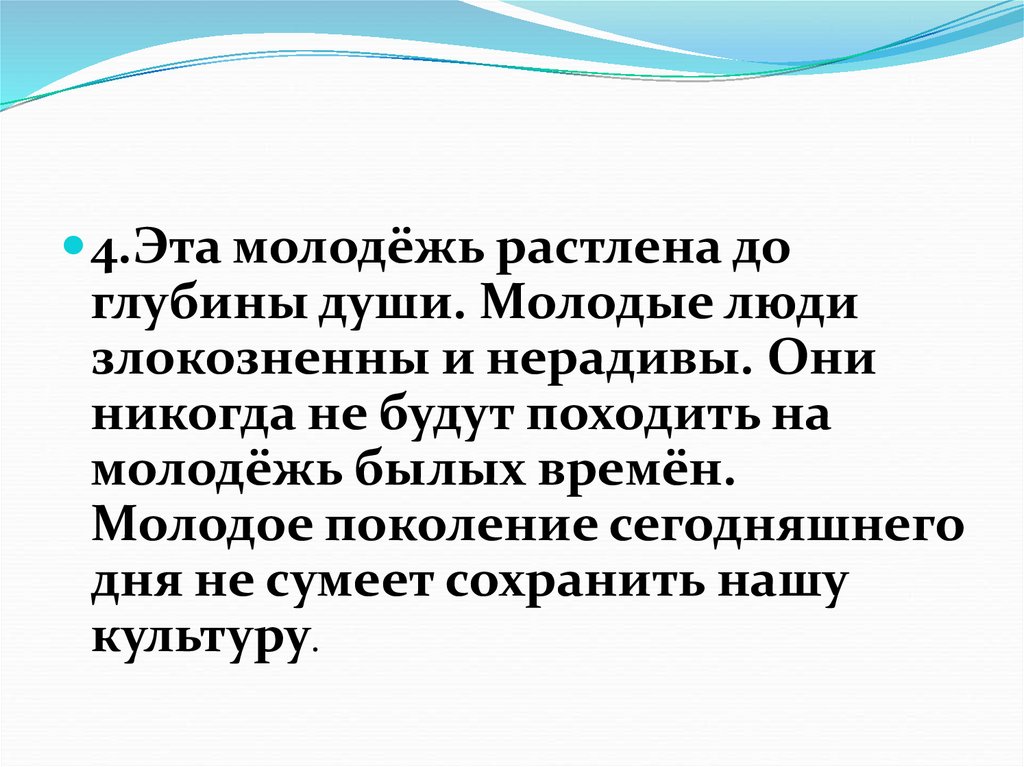 4.Эта молодёжь растлена до глубины души. Молодые люди злокозненны и нерадивы. Они никогда не будут походить на молодёжь былых времён. Молодое поколение сегодняшнего дня не сумеет сохранить нашу культуру.